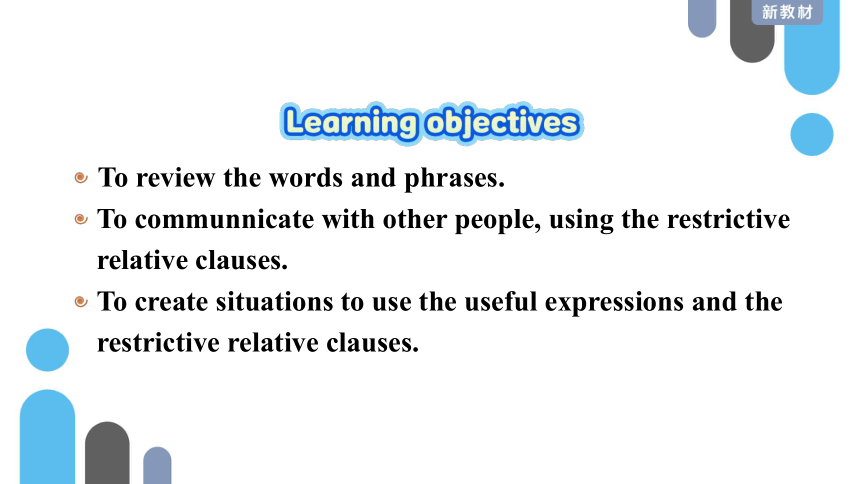 新教材

Learning objectives

To review the words and phrases.

To communnicate with other people, using the restrictive relative clauses.

To create situations to use the useful expressions and the restrictive relative clauses.